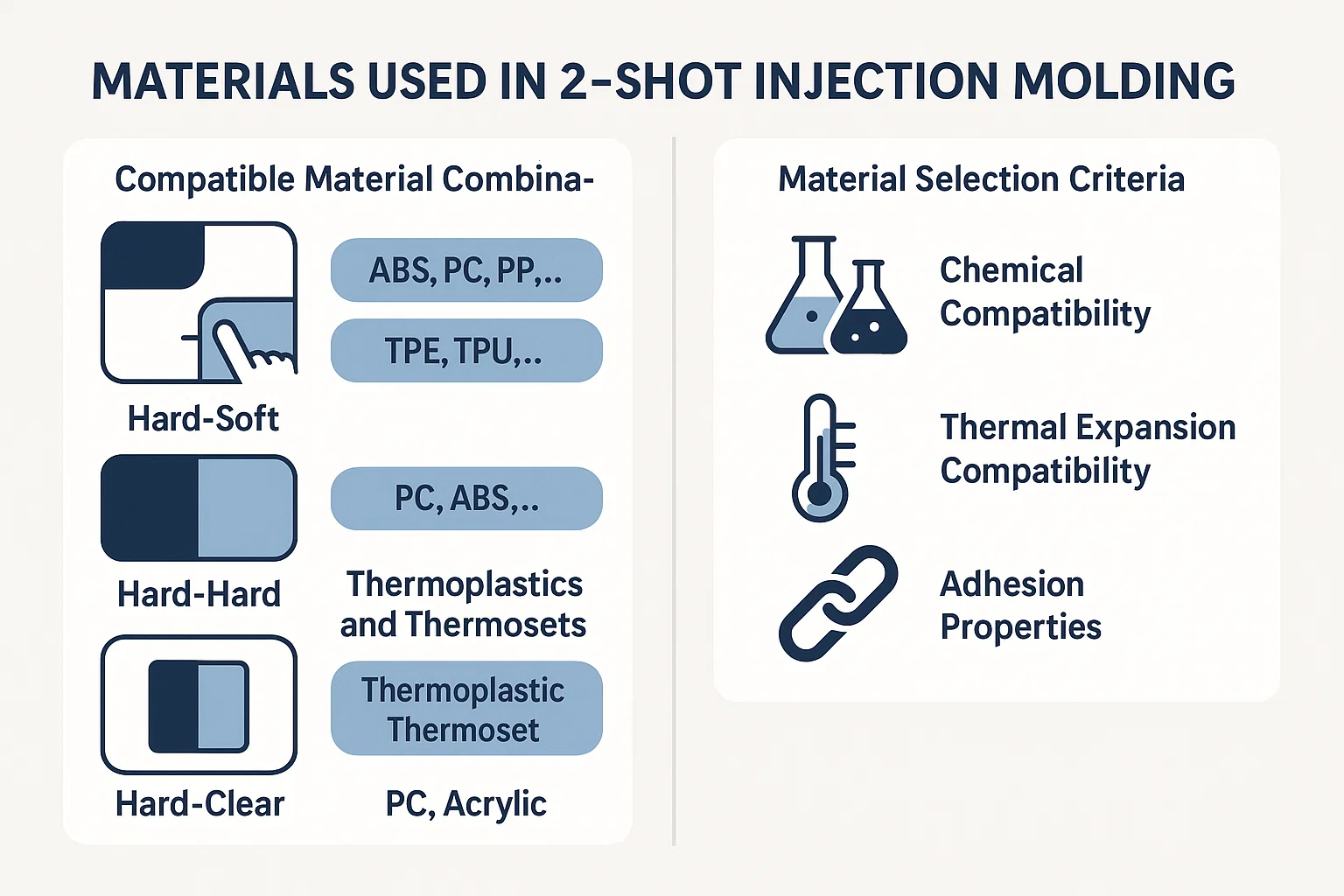 MATERIALS USED IN 2-SHOT INJECTION MOLDING

Compatible Material Combina-

ABS, PC, PP,..

TPE, TPU,..

Hard-Soft

PC, ABS,..

Hard-Hard

Thermoplastics and Thermosets

Thermoplastic Thermoset

Hard-Clear

PC, Acrylic

Material Selection Criteria

Chemical Compatibility

Thermal Expansion Compatibility

Adhesion Properties